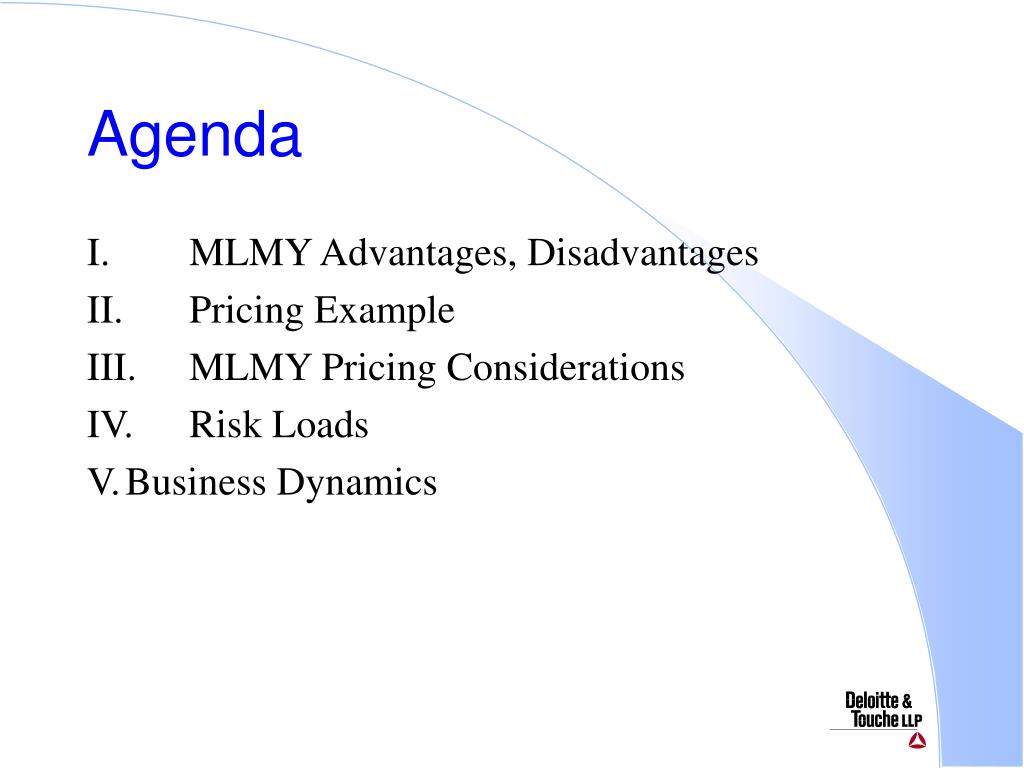 Agenda

I. MLMY Advantages, Disadvantages
II. Pricing Example
III. MLMY Pricing Considerations
IV. Risk Loads
V. Business Dynamics

Deloitte & Touche LLP